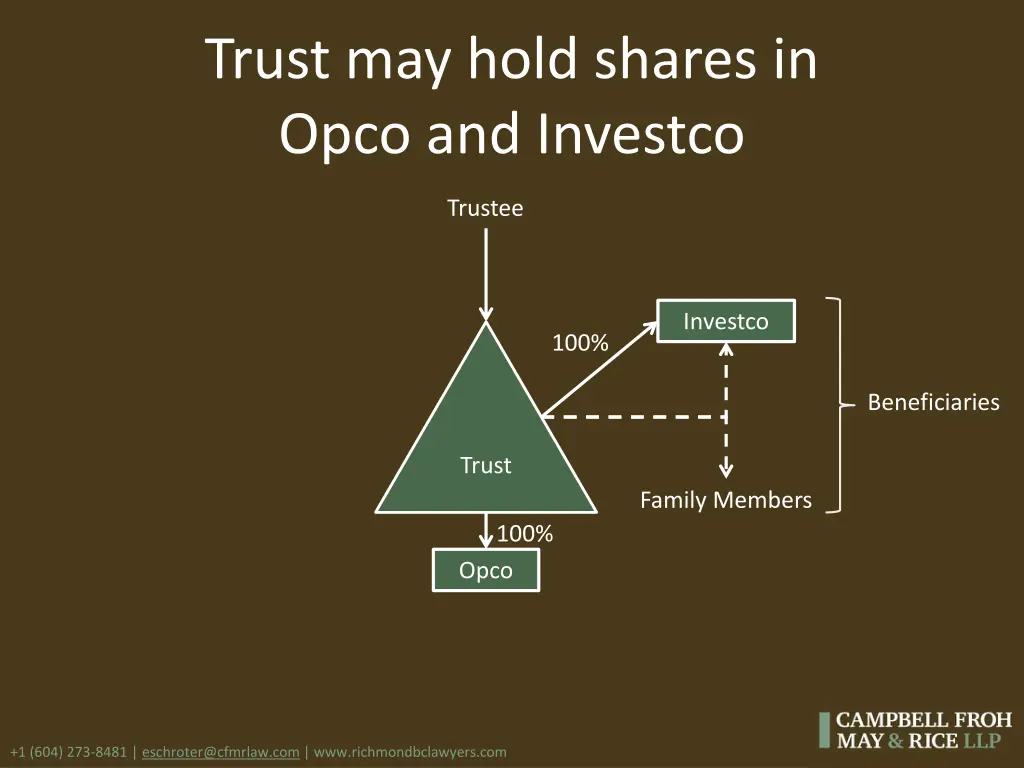 Trust may hold shares in Opco and Investco

Trustee

100%

Investco

Beneficiaries

Trust

Family Members

100%

Opco

+1 (604) 273-8481 | eschroter@cfmrlaw.com | www.richmondbclawyers.com

CAMPBELL FROH MAY & RICE LLP